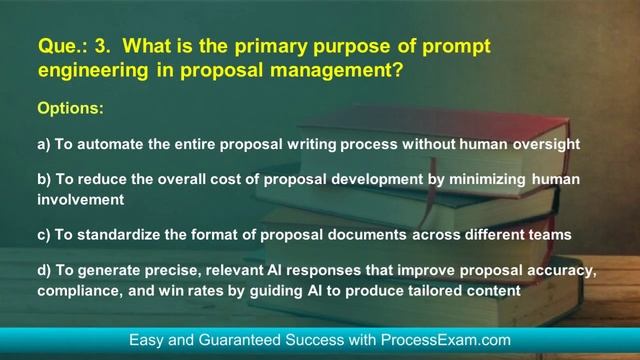 Que.: 3. What is the primary purpose of prompt engineering in proposal management?

Options:

a) To automate the entire proposal writing process without human oversight

b) To reduce the overall cost of proposal development by minimizing human involvement

c) To standardize the format of proposal documents across different teams

d) To generate precise, relevant AI responses that improve proposal accuracy, compliance, and win rates by guiding AI to produce tailored content

Easy and Guaranteed Success with ProcessExam.com